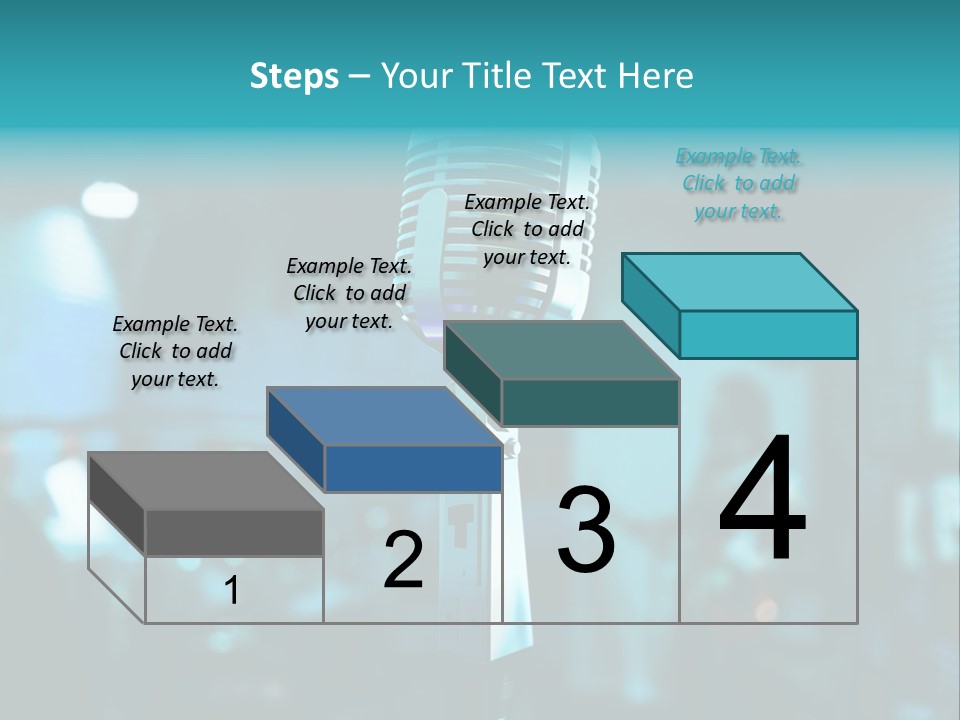 Steps – Your Title Text Here

Example Text. Click to add your text.

Example Text. Click to add your text.

Example Text. Click to add your text.

Example Text. Click to add your text.

1

2

3

4